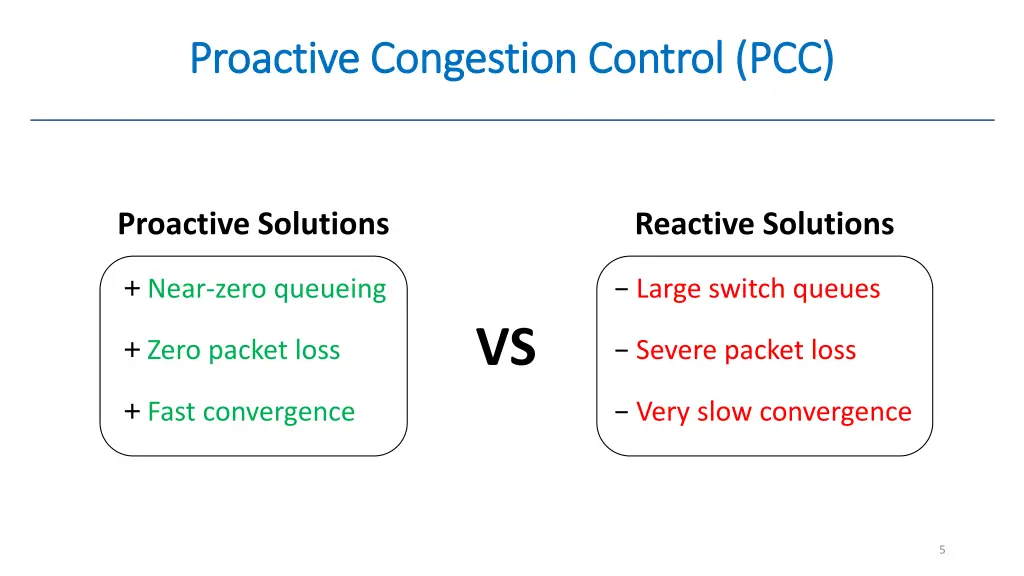 Proactive Congestion Control (PCC)

Proactive Solutions

+ Near-zero queueing

+ Zero packet loss

+ Fast convergence

VS

Reactive Solutions

− Large switch queues

− Severe packet loss

− Very slow convergence

5